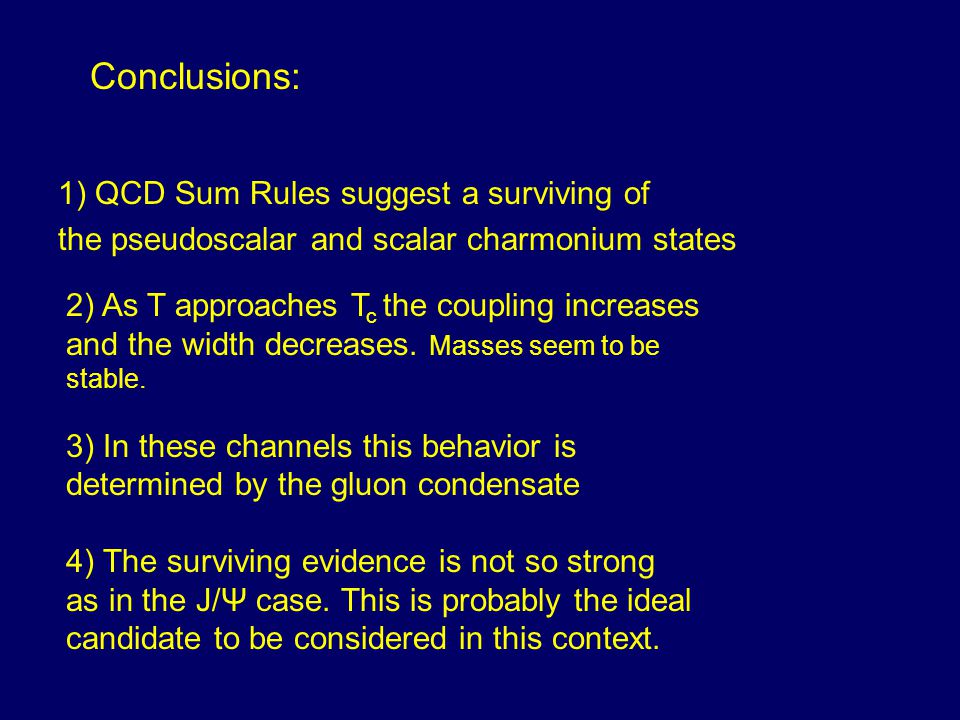 Conclusions:

1) QCD Sum Rules suggest a surviving of the pseudoscalar and scalar charmonium states

2) As T approaches $T_c$ the coupling increases and the width decreases. Masses seem to be stable.

3) In these channels this behavior is determined by the gluon condensate

4) The surviving evidence is not so strong as in the J/Ψ case. This is probably the ideal candidate to be considered in this context.